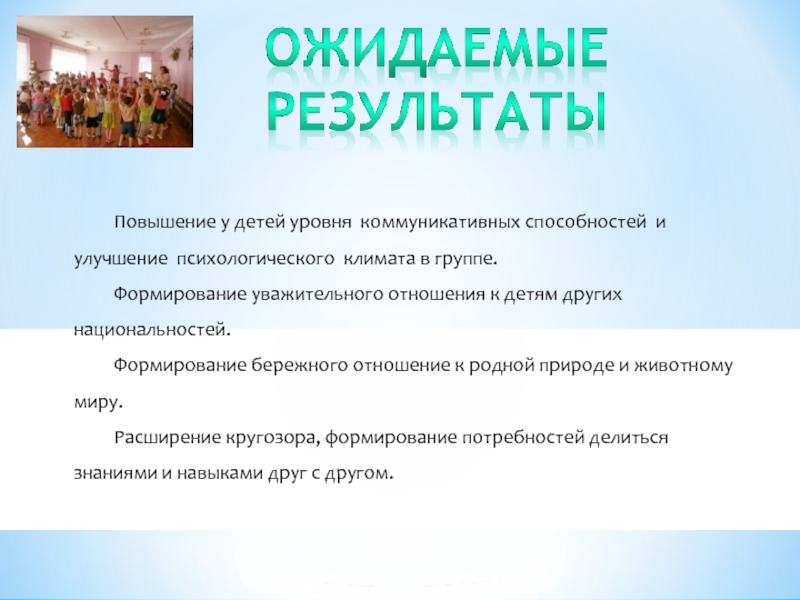 ОЖИДАЕМЫЕ РЕЗУЛЬТАТЫ

Повышение у детей уровня коммуникативных способностей и улучшение психологического климата в группе.

Формирование уважительного отношения к детям других национальностей.

Формирование бережного отношение к родной природе и животному миру.

Расширение кругозора, формирование потребностей делиться знаниями и навыками друг с другом.